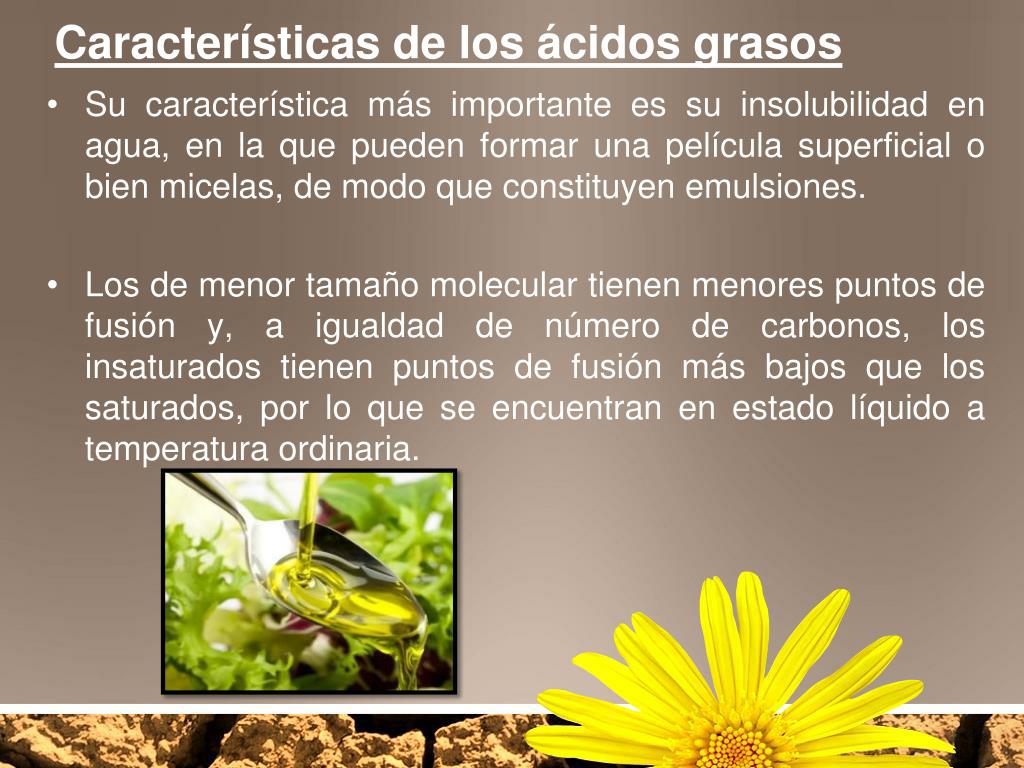 Características de los ácidos grasos

• Su característica más importante es su insolubilidad en agua, en la que pueden formar una película superficial o bien micelas, de modo que constituyen emulsiones.

• Los de menor tamaño molecular tienen menores puntos de fusión y, a igualdad de número de carbonos, los insaturados tienen puntos de fusión más bajos que los saturados, por lo que se encuentran en estado líquido a temperatura ordinaria.